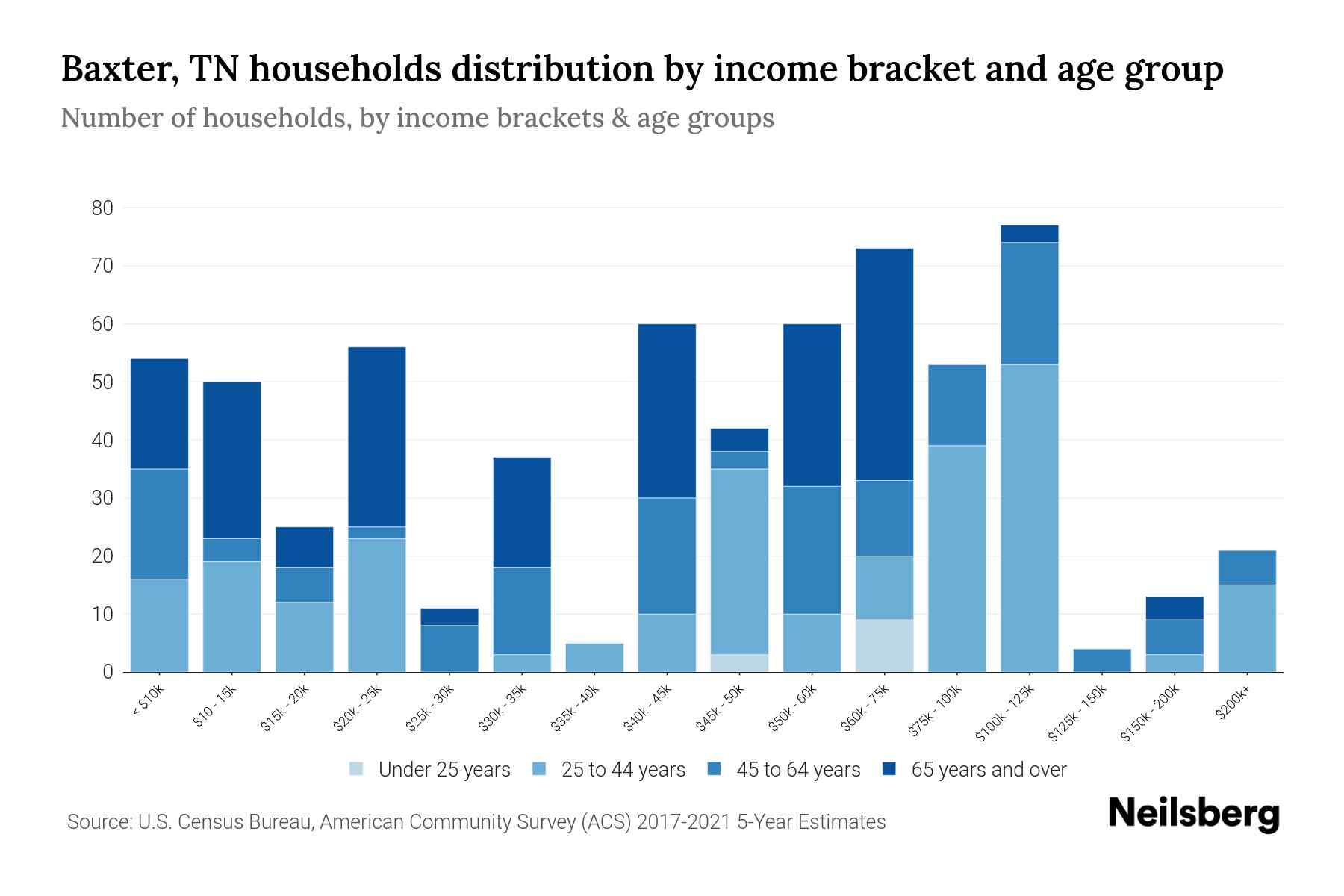 Baxter, TN households distribution by income bracket and age group

Number of households, by income brackets & age groups

80
70
60
50
40
30
20
10
0

< $10k
$10 - 15k
$15k - 20k
$20k - 25k
$25k - 30k
$30k - 35k
$35k - 40k
$40k - 45k
$45k - 50k
$50k - 60k
$60k - 75k
$75k - 100k
$100k - 125k
$125k - 150k
$150k - 200k
$200k+

Under 25 years
25 to 44 years
45 to 64 years
65 years and over

Source: U.S. Census Bureau, American Community Survey (ACS) 2017-2021 5-Year Estimates

Neilsberg